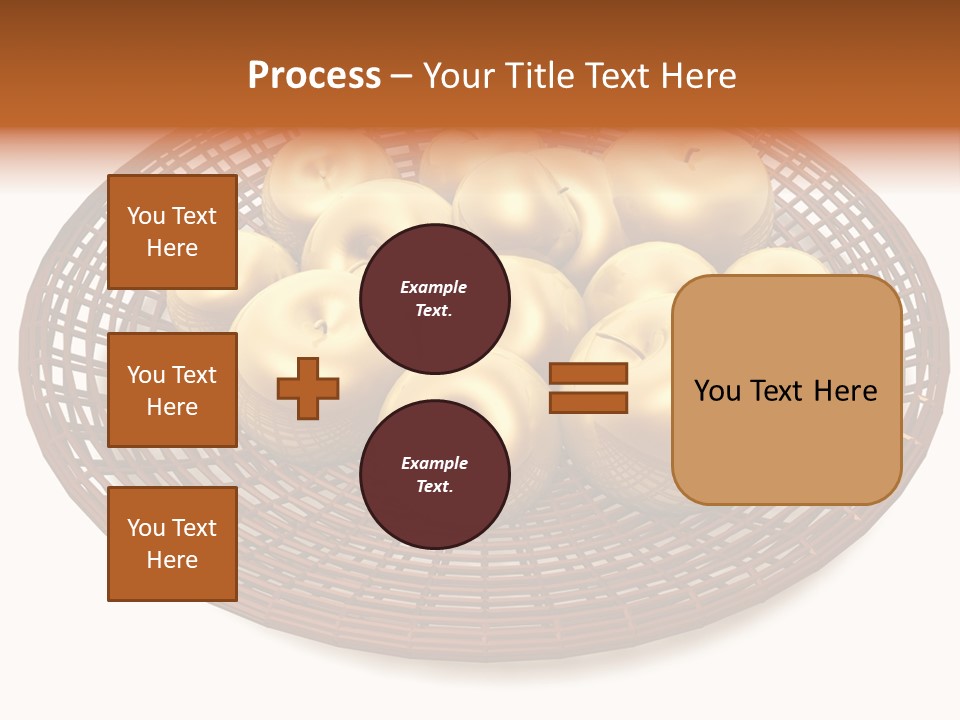 Process – Your Title Text Here

You Text Here

You Text Here

You Text Here

Example Text.

Example Text.

You Text Here